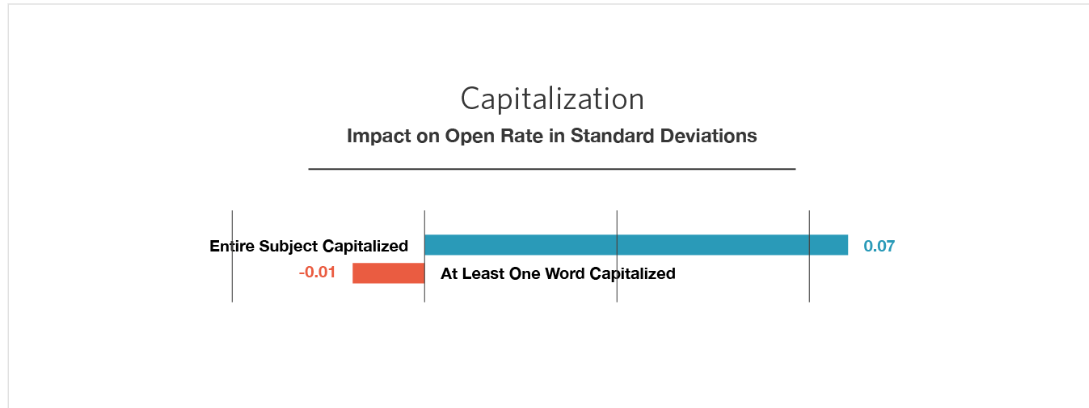 Capitalization
Impact on Open Rate in Standard Deviations

Entire Subject Capitalized
0.07
-0.01
At Least One Word Capitalized